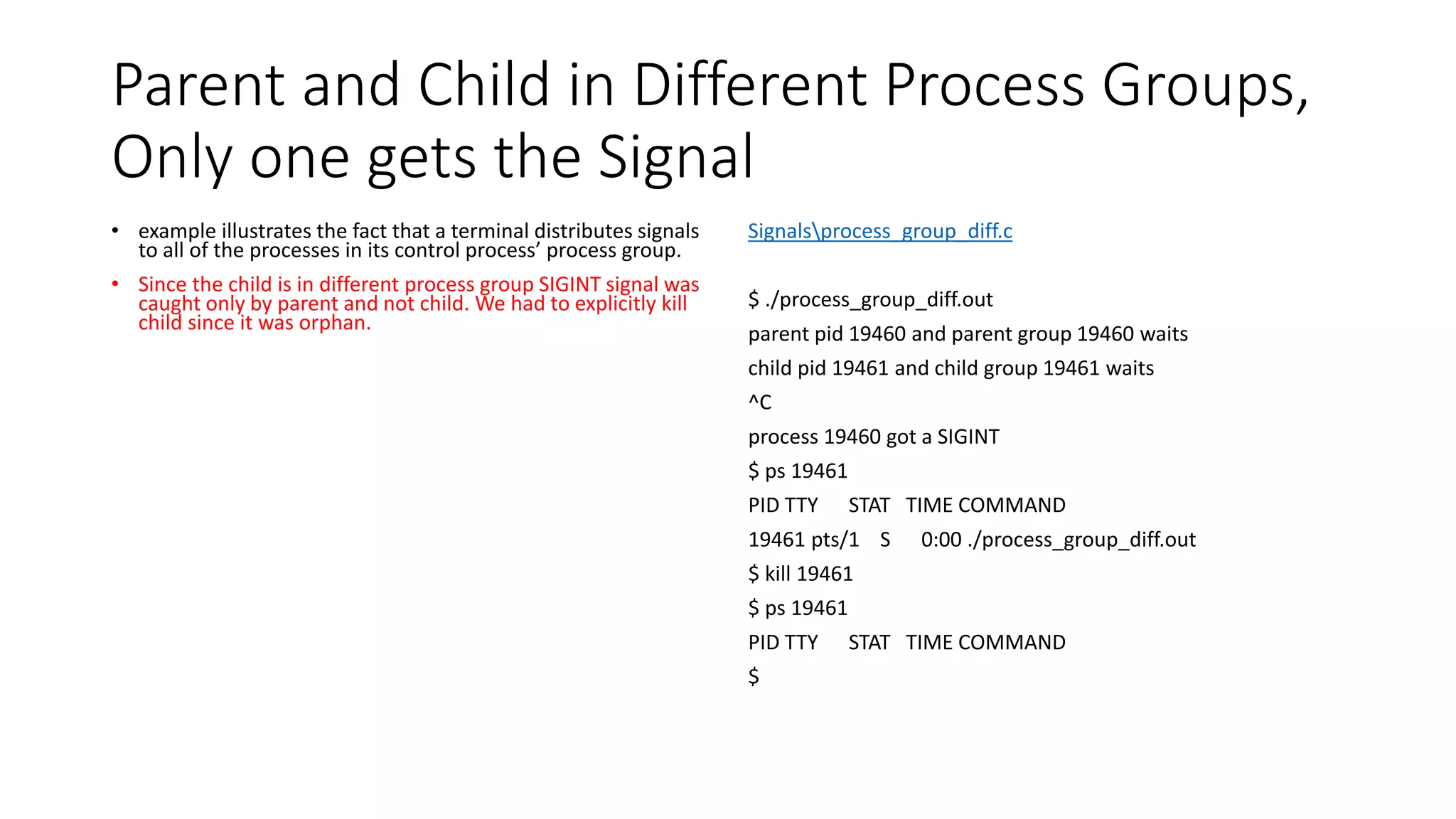 Parent and Child in Different Process Groups, Only one gets the Signal

• example illustrates the fact that a terminal distributes signals to all of the processes in its control process' process group.

• Since the child is in different process group SIGINT signal was caught only by parent and not child. We had to explicitly kill child since it was orphan.

Signals\process_group_diff.c

$ ./process_group_diff.out

parent pid 19460 and parent group 19460 waits

child pid 19461 and child group 19461 waits

^C

process 19460 got a SIGINT

$ ps 19461

PID TTY STAT TIME COMMAND

19461 pts/1 S 0:00 ./process_group_diff.out

$ kill 19461

$ ps 19461

PID TTY STAT TIME COMMAND

$